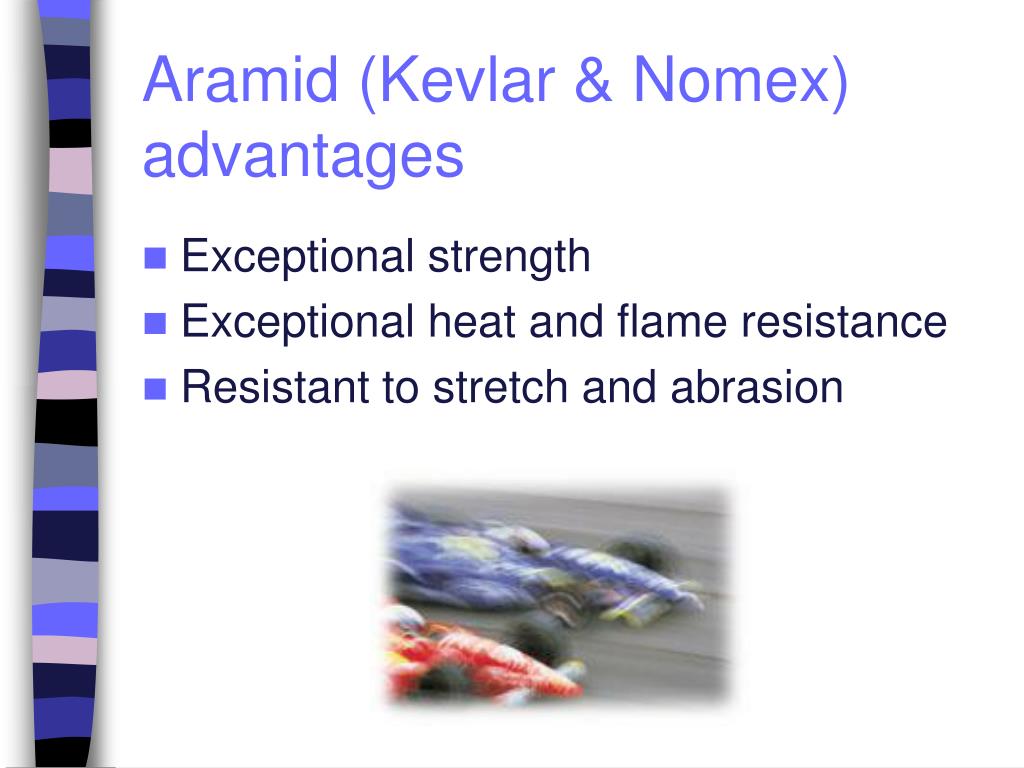 Aramid (Kevlar & Nomex) advantages

Exceptional strength
Exceptional heat and flame resistance
Resistant to stretch and abrasion